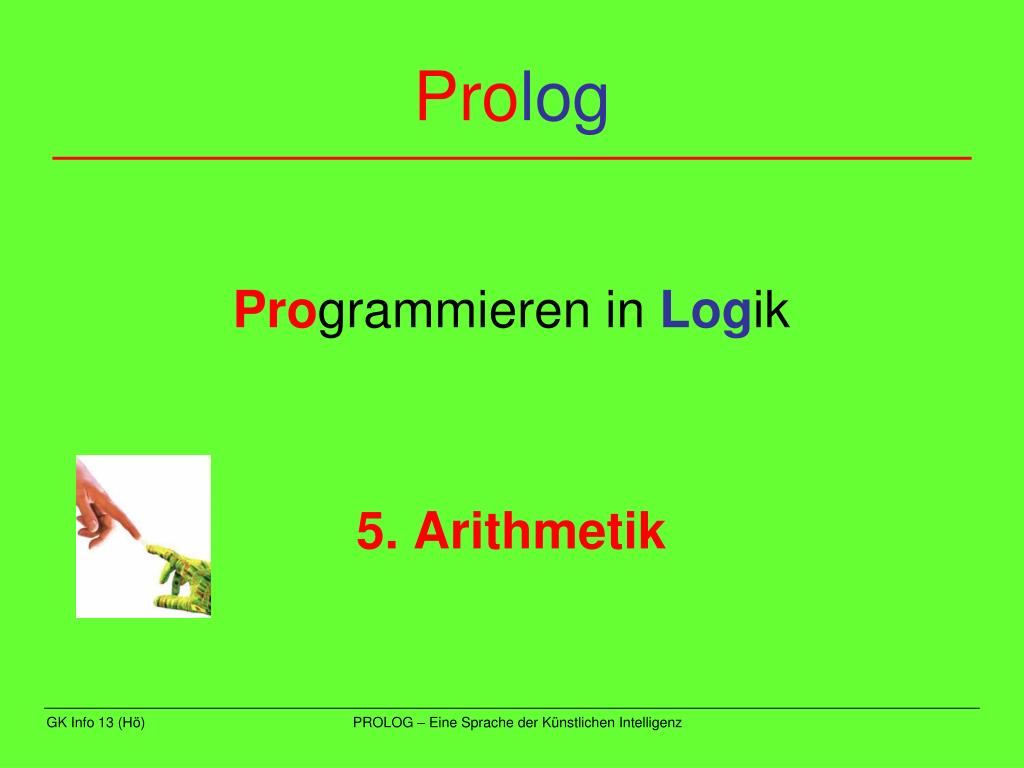 Prolog

Programmieren in Logik

5. Arithmetik

GK Info 13 (Hö)

PROLOG – Eine Sprache der Künstlichen Intelligenz